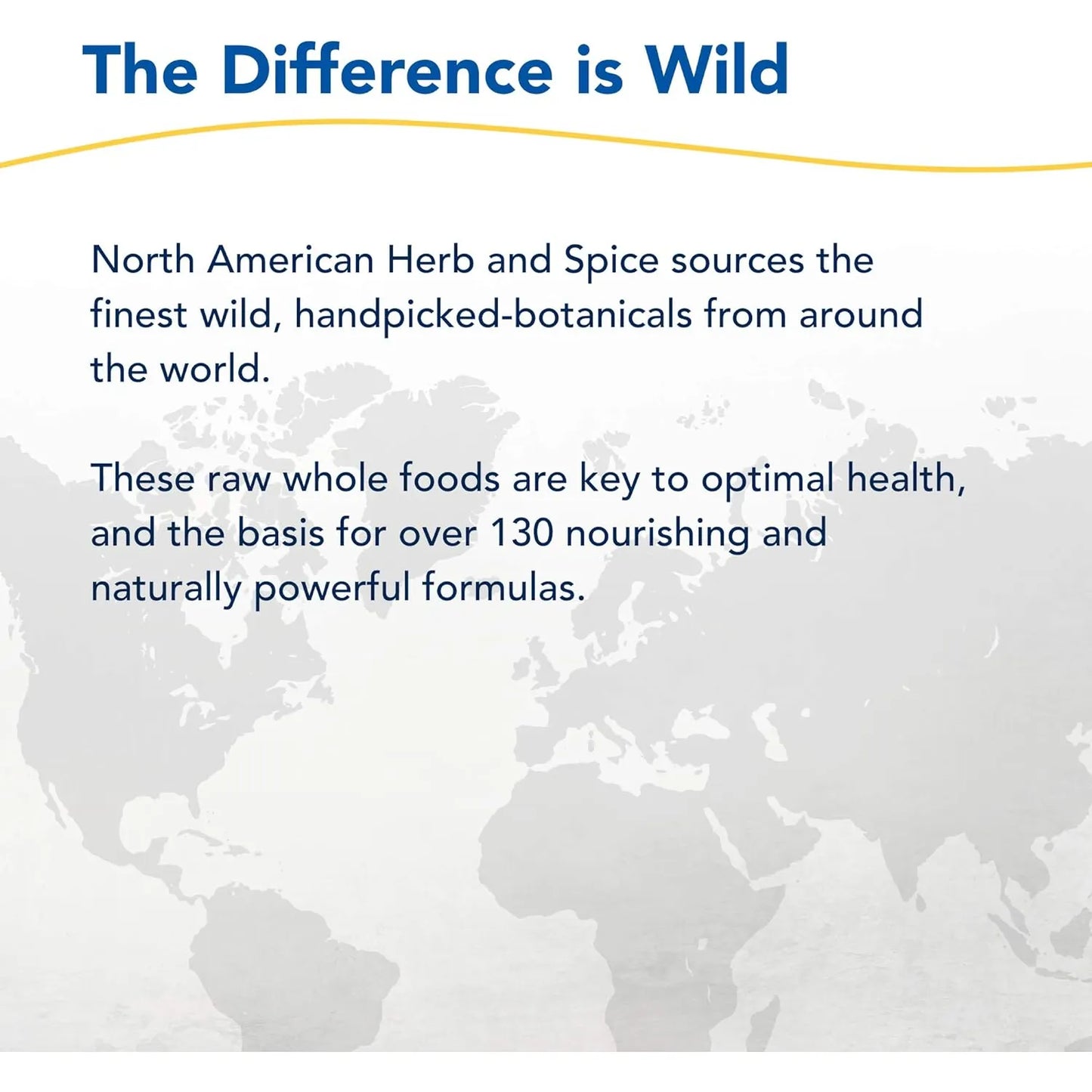 The Difference is Wild

North American Herb and Spice sources the finest wild, handpicked-botanicals from around the world.

These raw whole foods are key to optimal health, and the basis for over 130 nourishing and naturally powerful formulas.